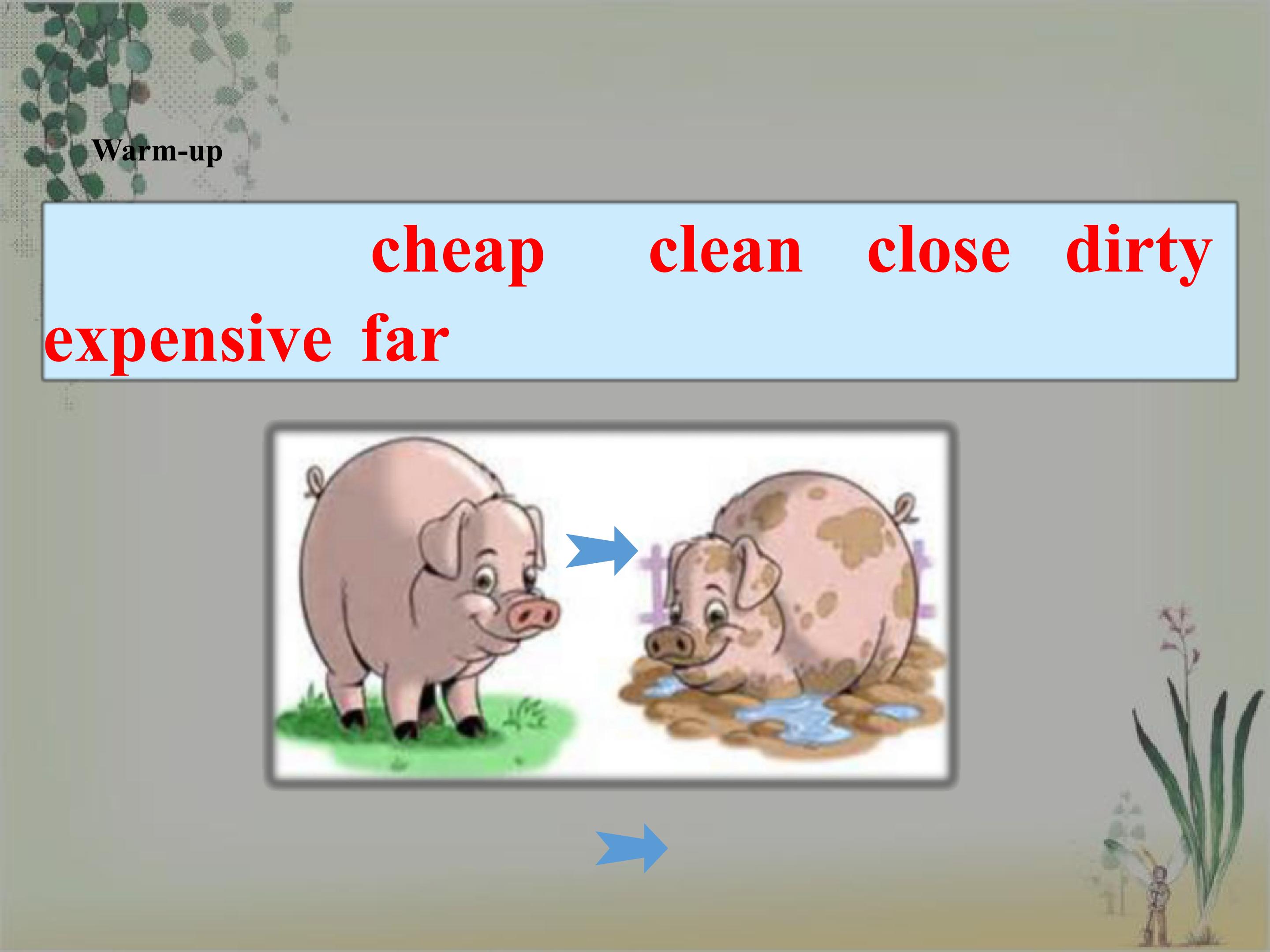 Warm-up

cheap clean close dirty expensive far